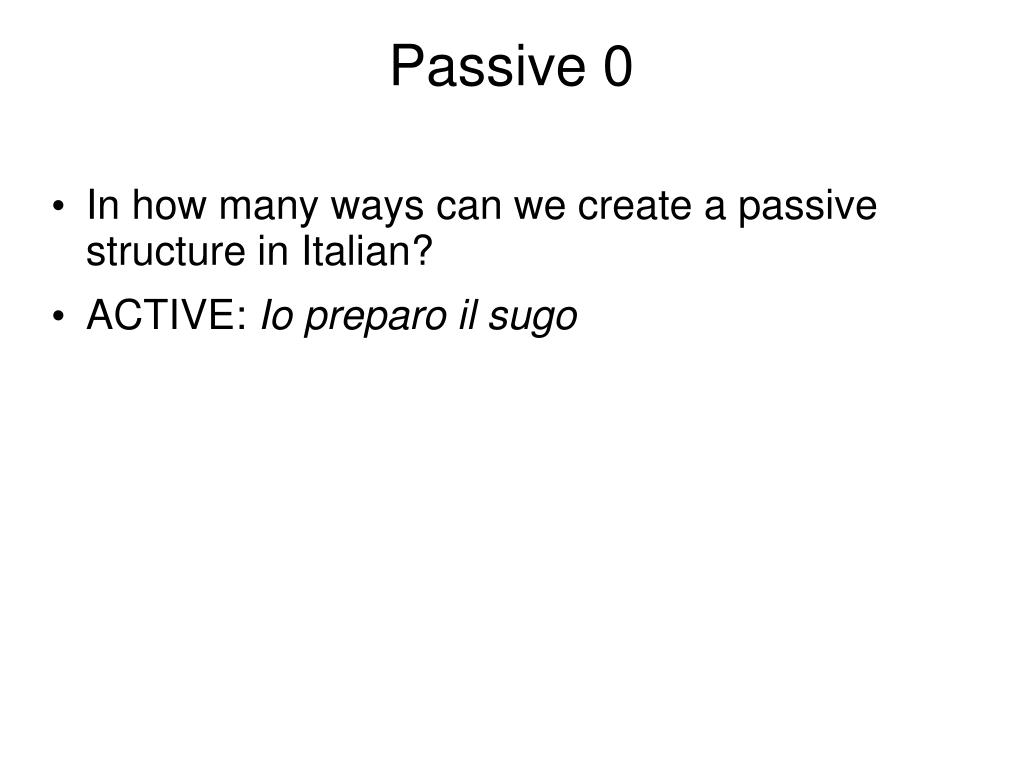 Passive 0

• In how many ways can we create a passive structure in Italian?

• ACTIVE: Io preparo il sugo